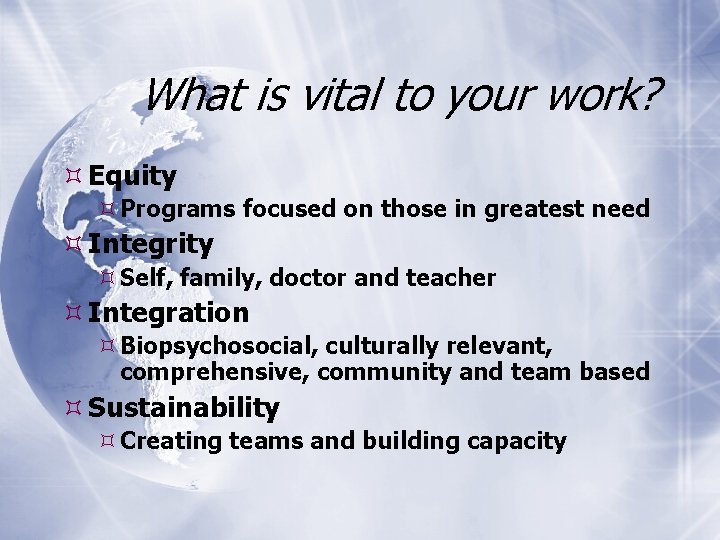 What is vital to your work?

Equity

Programs focused on those in greatest need

Integrity

Self, family, doctor and teacher

Integration

Biopsychosocial, culturally relevant, comprehensive, community and team based

Sustainability

Creating teams and building capacity